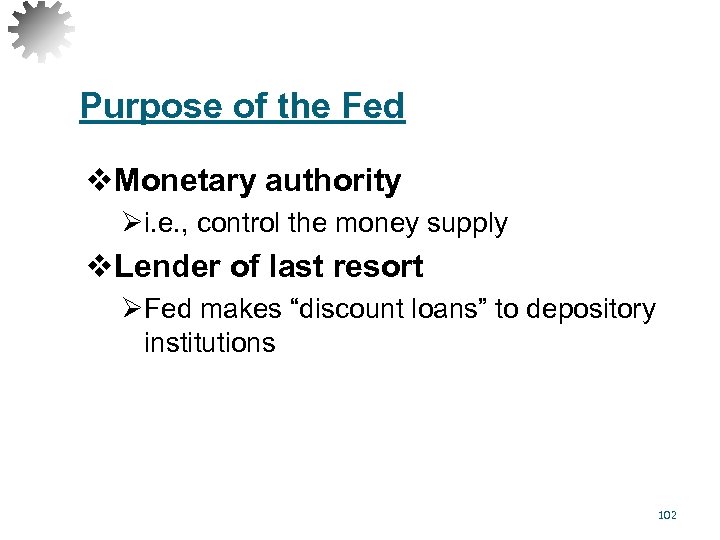 Purpose of the Fed

❖Monetary authority

➢i.e., control the money supply

❖Lender of last resort

➢Fed makes “discount loans” to depository institutions

102